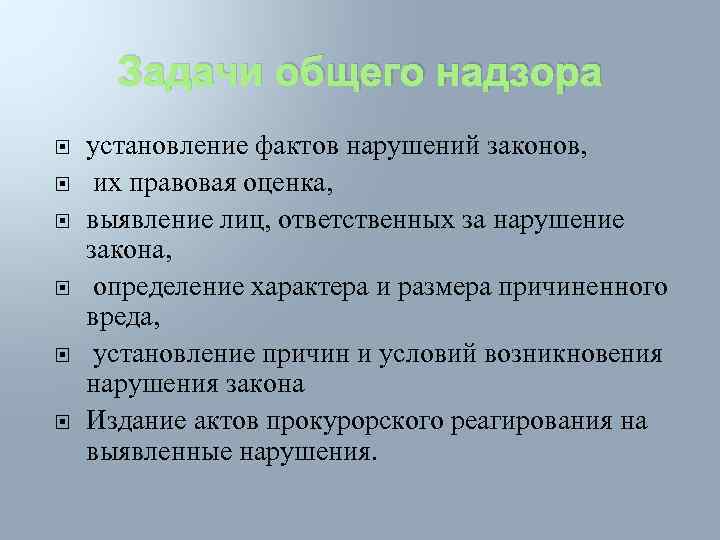 Задачи общего надзора

- установление фактов нарушений законов,
- их правовая оценка,
- выявление лиц, ответственных за нарушение закона,
- определение характера и размера причиненного вреда,
- установление причин и условий возникновения нарушения закона
- Издание актов прокурорского реагирования на выявленные нарушения.